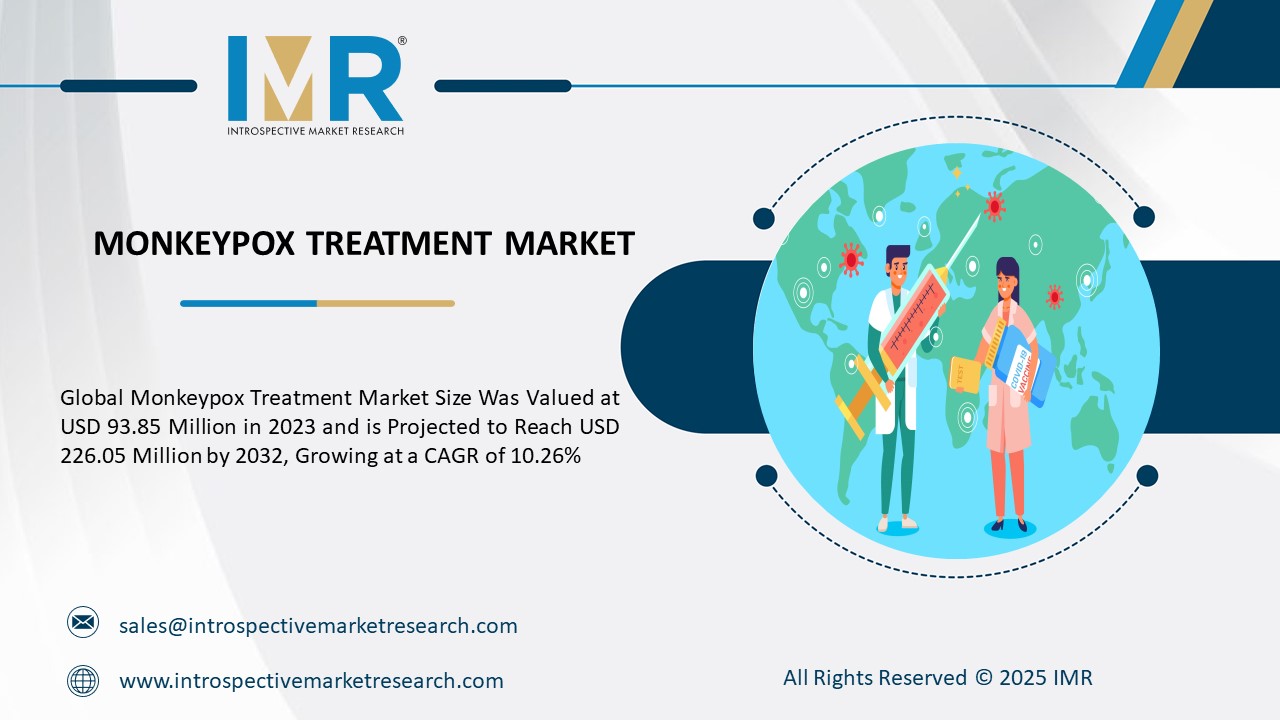 IMR®
INTROSPECTIVE MARKET RESEARCH

MONKEYPOX TREATMENT MARKET

Global Monkeypox Treatment Market Size Was Valued at USD 93.85 Million in 2023 and is Projected to Reach USD 226.05 Million by 2032, Growing at a CAGR of 10.26%

TEST

COVID-19 VACCINE

sales@introspectivemarketresearch.com

www.introspectivemarketresearch.com

All Rights Reserved © 2025 IMR